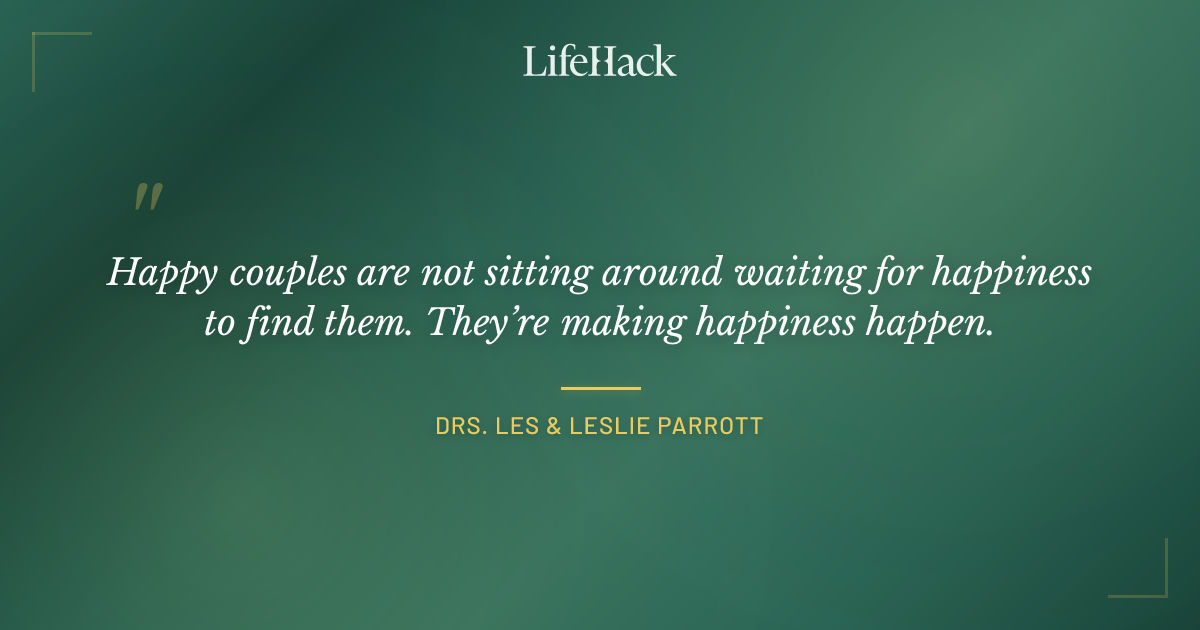 LifeHack

"

Happy couples are not sitting around waiting for happiness to find them. They're making happiness happen.

DRS. LES & LESLIE PARROTT